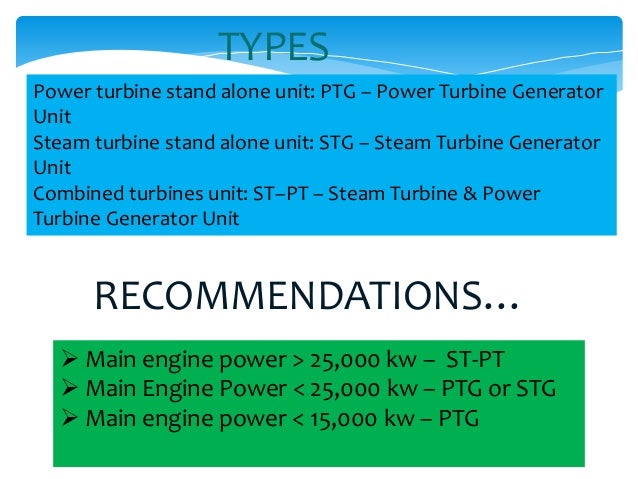 TYPES

Power turbine stand alone unit: PTG – Power Turbine Generator Unit
Steam turbine stand alone unit: STG – Steam Turbine Generator Unit
Combined turbines unit: ST–PT – Steam Turbine & Power Turbine Generator Unit

RECOMMENDATIONS…

➢ Main engine power > 25,000 kw – ST-PT
➢ Main Engine Power < 25,000 kw – PTG or STG
➢ Main engine power < 15,000 kw – PTG